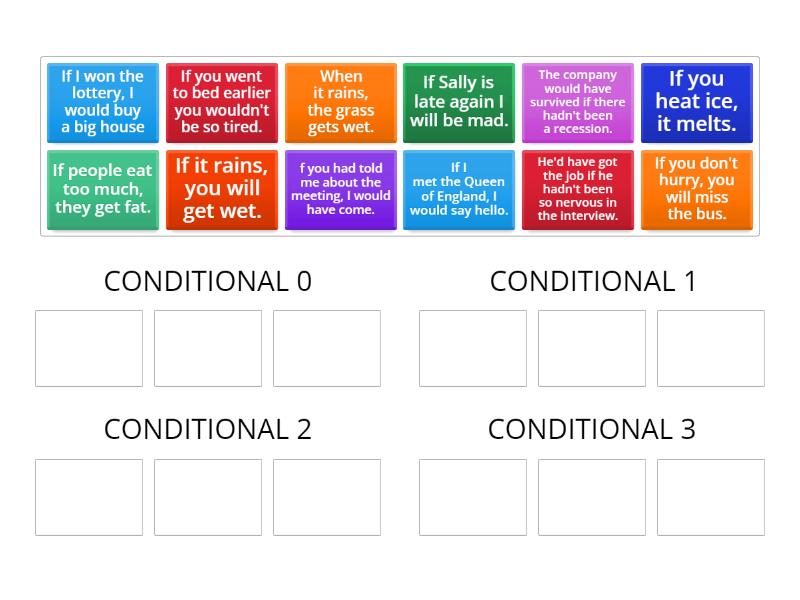 If I won the lottery, I would buy a big house

If you went to bed earlier you wouldn't be so tired.

When it rains, the grass gets wet.

If Sally is late again I will be mad.

The company would have survived if there hadn't been a recession.

If you heat ice, it melts.

If people eat too much, they get fat.

If it rains, you will get wet.

f you had told me about the meeting, I would have come.

If I met the Queen of England, I would say hello.

He'd have got the job if he hadn't been so nervous in the interview.

If you don't hurry, you will miss the bus.

CONDITIONAL 0

CONDITIONAL 1

CONDITIONAL 2

CONDITIONAL 3